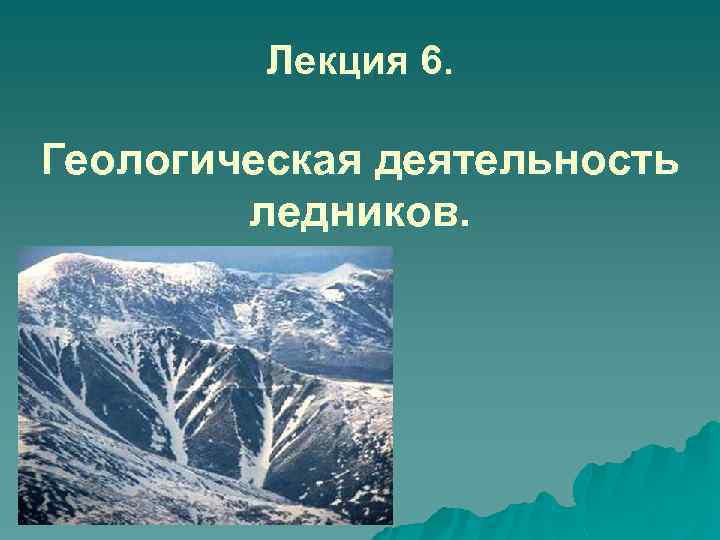 Лекция 6.

Геологическая деятельность ледников.